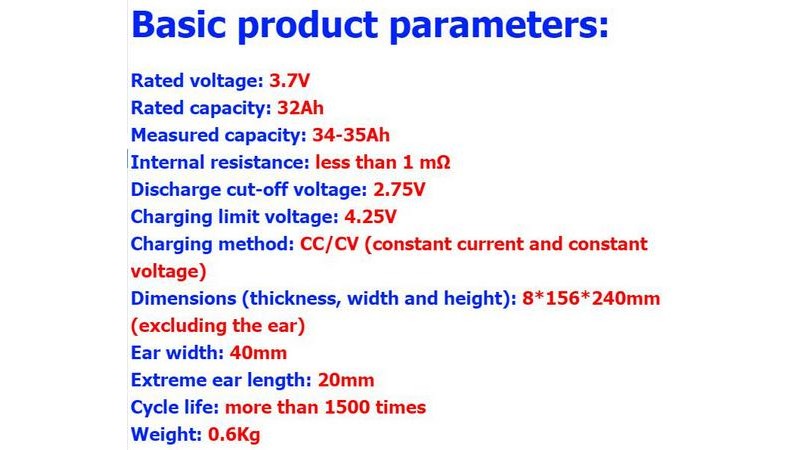 Basic product parameters:

Rated voltage: 3.7V
Rated capacity: 32Ah
Measured capacity: 34-35Ah
Internal resistance: less than 1 mΩ
Discharge cut-off voltage: 2.75V
Charging limit voltage: 4.25V
Charging method: CC/CV (constant current and constant voltage)
Dimensions (thickness, width and height): 8*156*240mm (excluding the ear)
Ear width: 40mm
Extreme ear length: 20mm
Cycle life: more than 1500 times
Weight: 0.6Kg